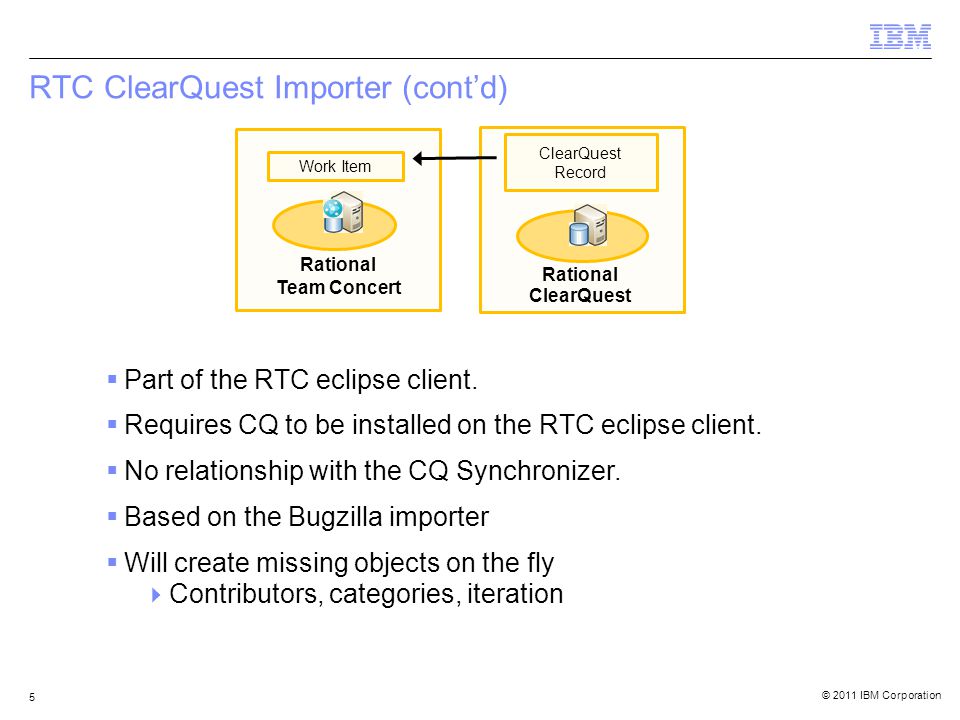 IBM

RTC ClearQuest Importer (cont’d)

Work Item

Rational Team Concert

ClearQuest Record

Rational ClearQuest

▪ Part of the RTC eclipse client.

▪ Requires CQ to be installed on the RTC eclipse client.

▪ No relationship with the CQ Synchronizer.

▪ Based on the Bugzilla importer

▪ Will create missing objects on the fly
 ▸ Contributors, categories, iteration

5

© 2011 IBM Corporation